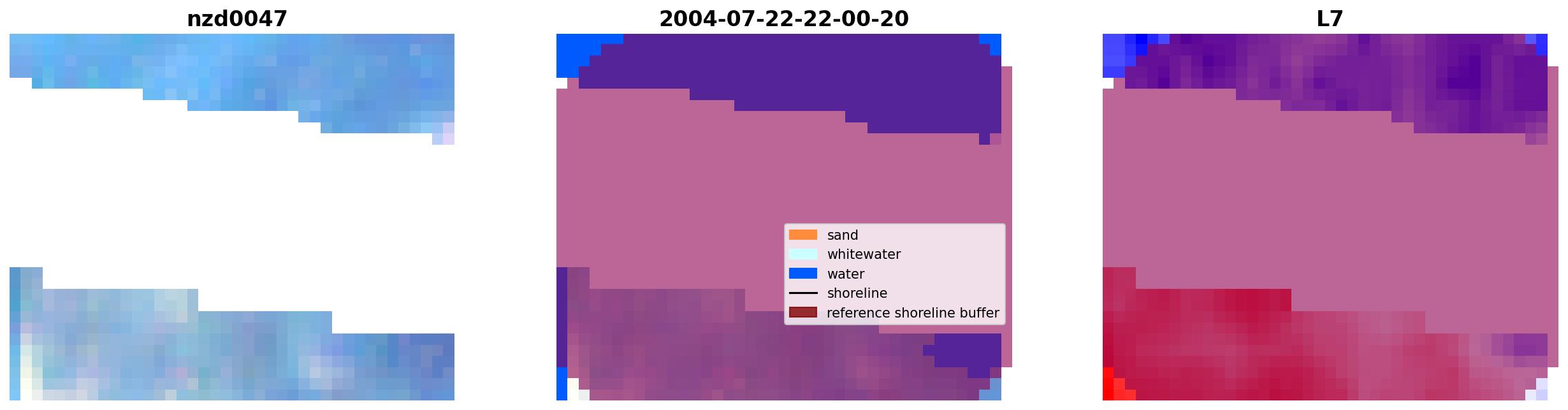 nzd0047

2004-07-22-22-00-20

sand
whitewater
water
shoreline
reference shoreline buffer

L7